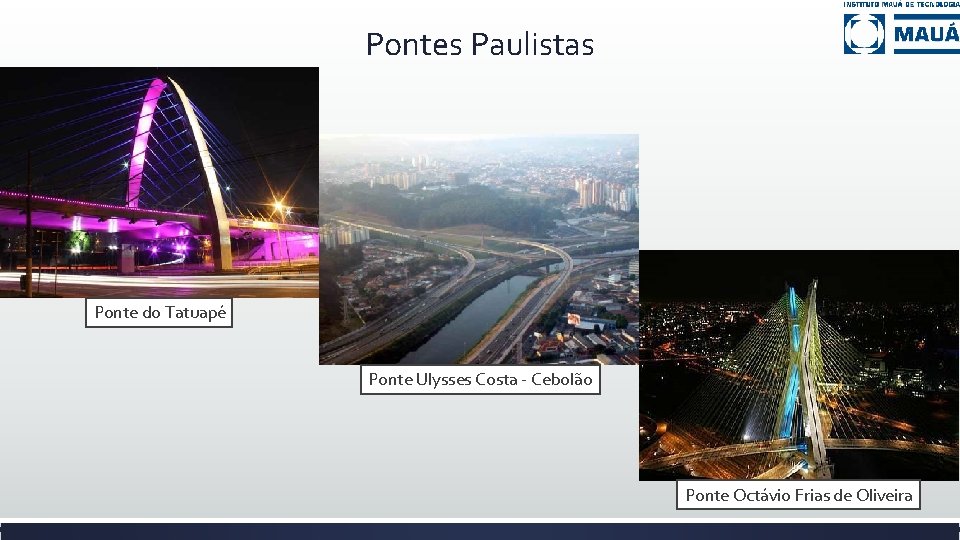 INSTITUTO MAUÁ DE TECNOLOGIA
MAUÁ

Pontes Paulistas

Ponte do Tatuapé

Ponte Ulysses Costa - Cebolão

Ponte Octávio Frias de Oliveira